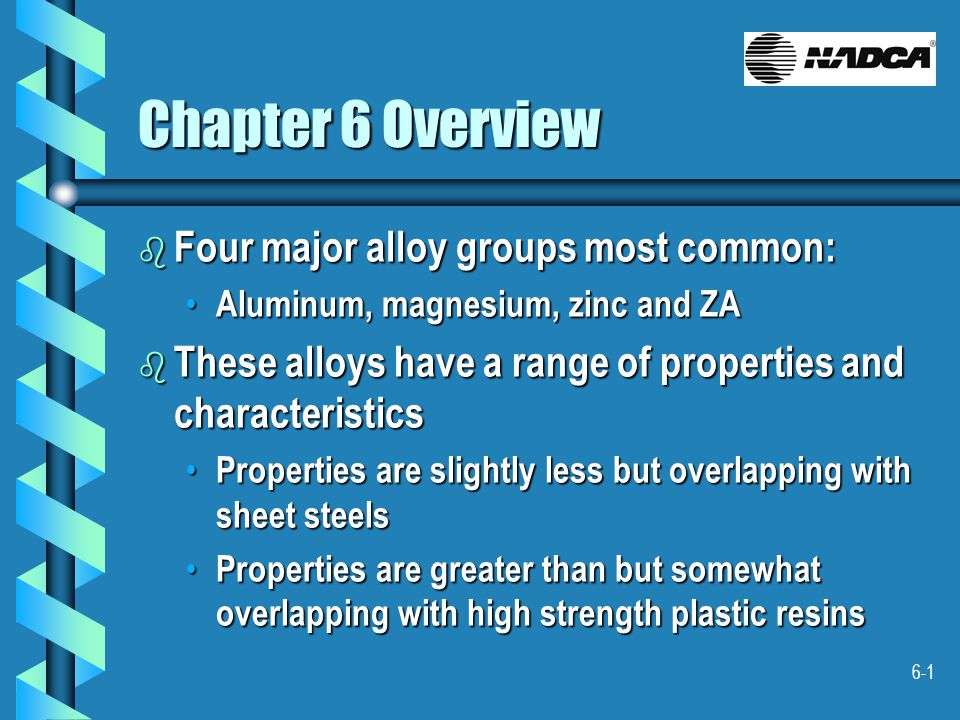 NADCA®

Chapter 6 Overview

Four major alloy groups most common:

• Aluminum, magnesium, zinc and ZA

These alloys have a range of properties and characteristics

• Properties are slightly less but overlapping with sheet steels

• Properties are greater than but somewhat overlapping with high strength plastic resins

6-1